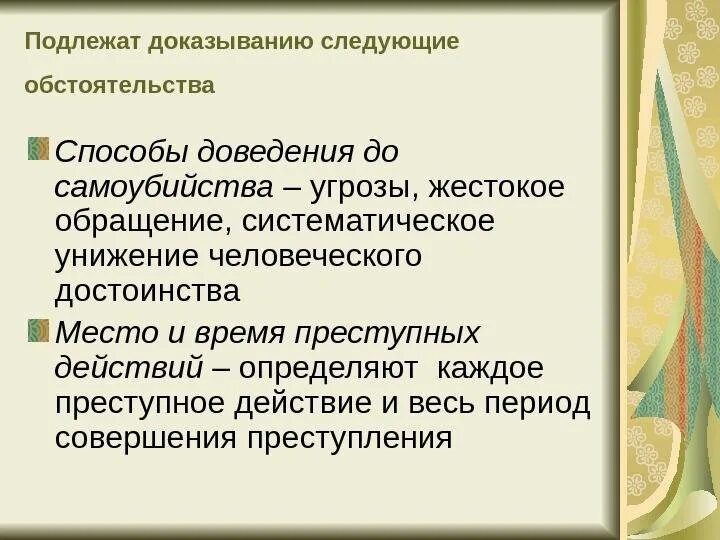 Подлежат доказыванию следующие обстоятельства

Способы доведения до самоубийства – угрозы, жестокое обращение, систематическое унижение человеческого достоинства

Место и время преступных действий – определяют  каждое преступное действие и весь период совершения преступления